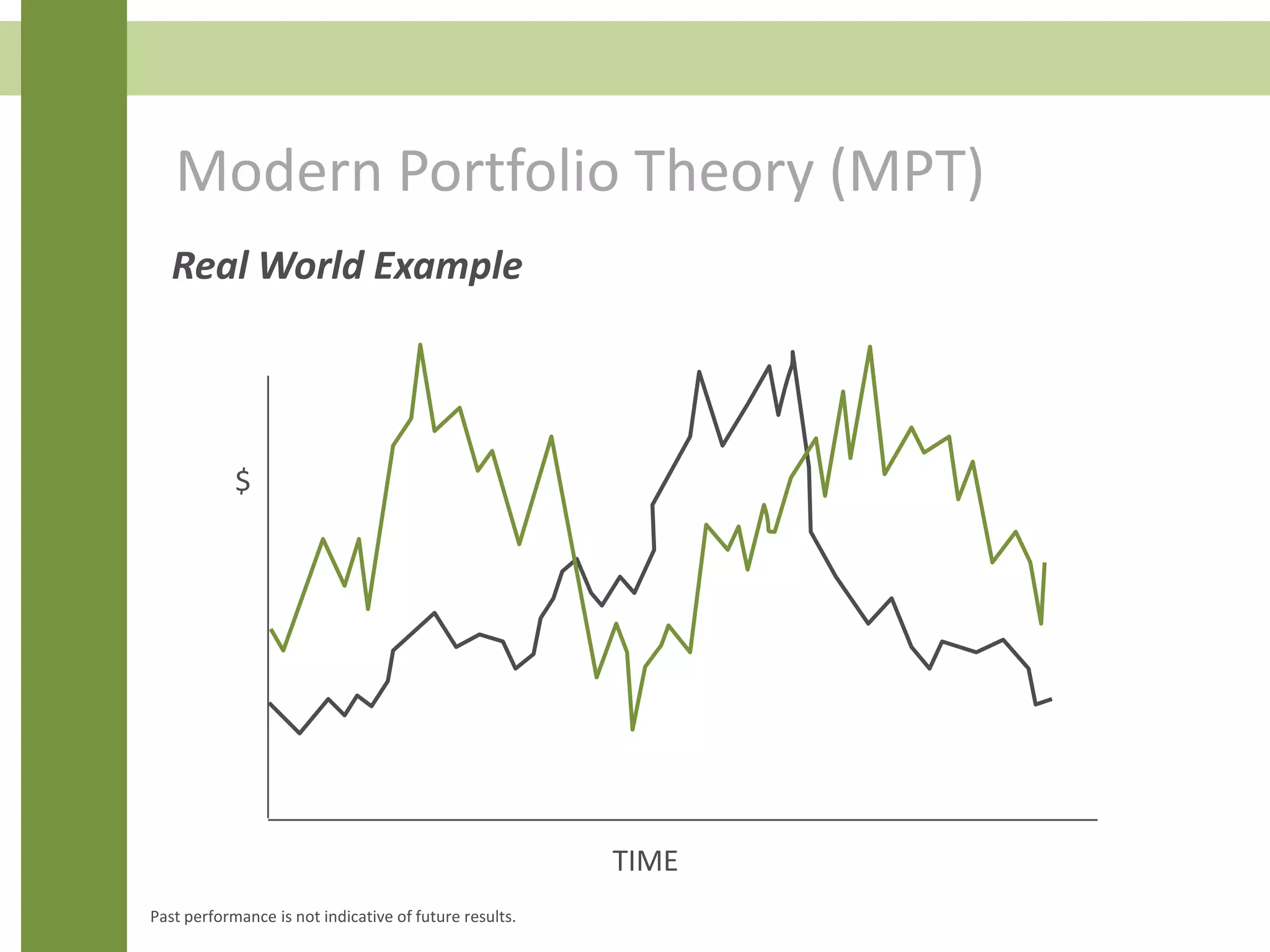 Modern Portfolio Theory (MPT)

Real World Example

$

TIME

Past performance is not indicative of future results.